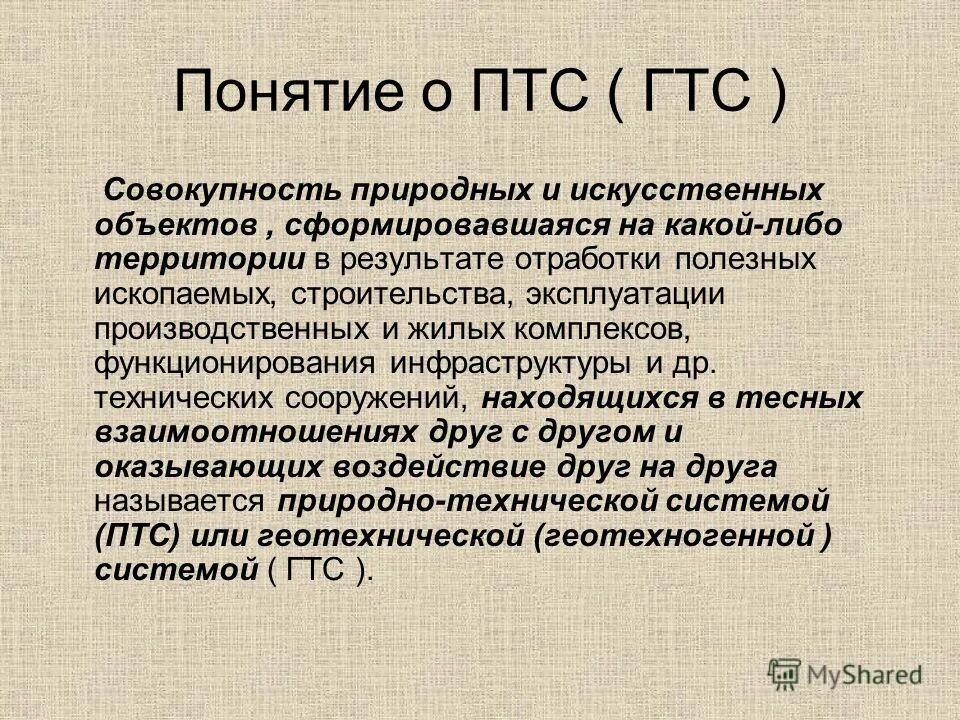 Понятие о ПТС ( ГТС )

Совокупность природных и искусственных объектов , сформировавшаяся на какой-либо территории в результате отработки полезных ископаемых, строительства, эксплуатации производственных и жилых комплексов, функционирования инфраструктуры и др. технических сооружений, находящихся в тесных взаимоотношениях друг с другом и оказывающих воздействие друг на друга называется природно-технической системой (ПТС) или геотехнической (геотехногенной ) системой ( ГТС ).

MyShared